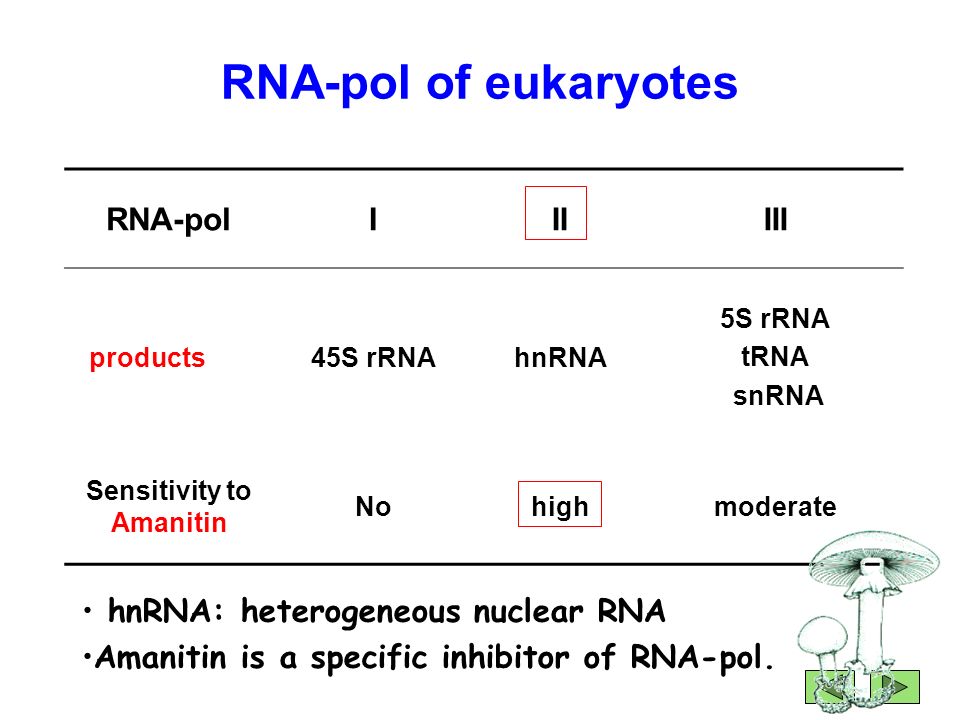 RNA-pol of eukaryotes

| RNA-pol | I | II | III |
|---|---|---|---|
| products | 45S rRNA | hnRNA | 5S rRNA tRNA snRNA |
| Sensitivity to Amanitin | No | high | moderate |

• hnRNA: heterogeneous nuclear RNA

•Amanitin is a specific inhibitor of RNA-pol.